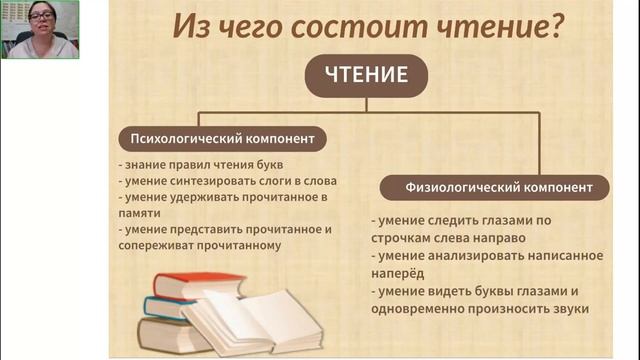 Из чего состоит чтение?

ЧТЕНИЕ

Психологический компонент

- знание правил чтения букв
- умение синтезировать слоги в слова
- умение удерживать прочитанное в памяти
- умение представить прочитанное и сопереживат прочитанному

Физиологический компонент

- умение следить глазами по строчкам слева направо
- умение анализировать написанное наперёд
- умение видеть буквы глазами и одновременно произносить звуки